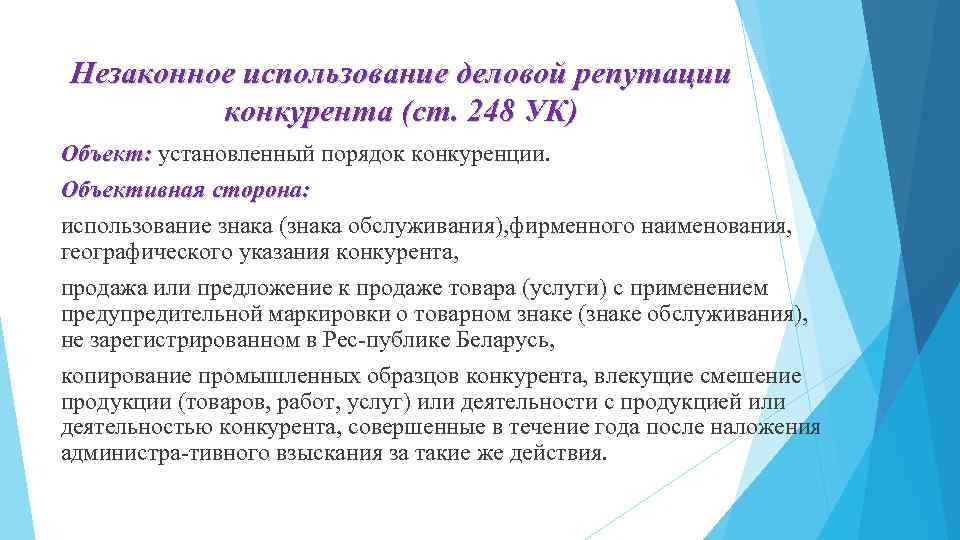 Незаконное использование деловой репутации конкурента (ст. 248 УК)

Объект: установленный порядок конкуренции.

Объективная сторона:

использование знака (знака обслуживания),фирменного наименования, географического указания конкурента,

продажа или предложение к продаже товара (услуги) с применением предупредительной маркировки о товарном знаке (знаке обслуживания), не зарегистрированном в Рес-публике Беларусь,

копирование промышленных образцов конкурента, влекущие смешение продукции (товаров, работ, услуг) или деятельности с продукцией или деятельностью конкурента, совершенные в течение года после наложения администра-тивного взыскания за такие же действия.